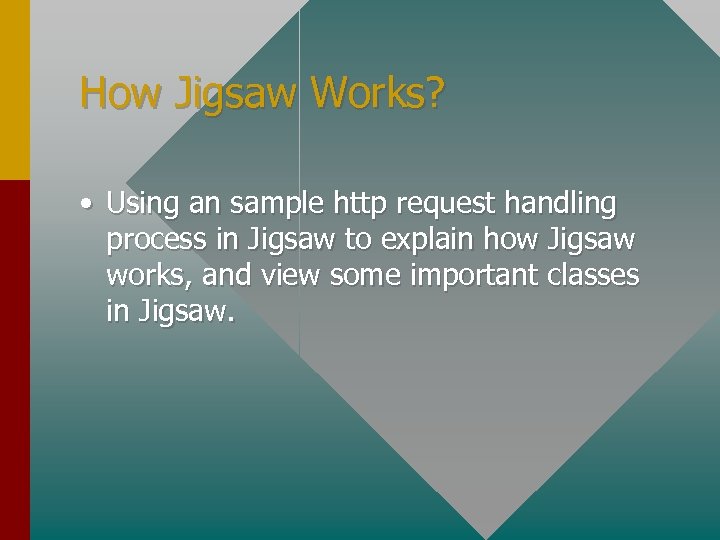 How Jigsaw Works?

• Using an sample http request handling process in Jigsaw to explain how Jigsaw works, and view some important classes in Jigsaw.